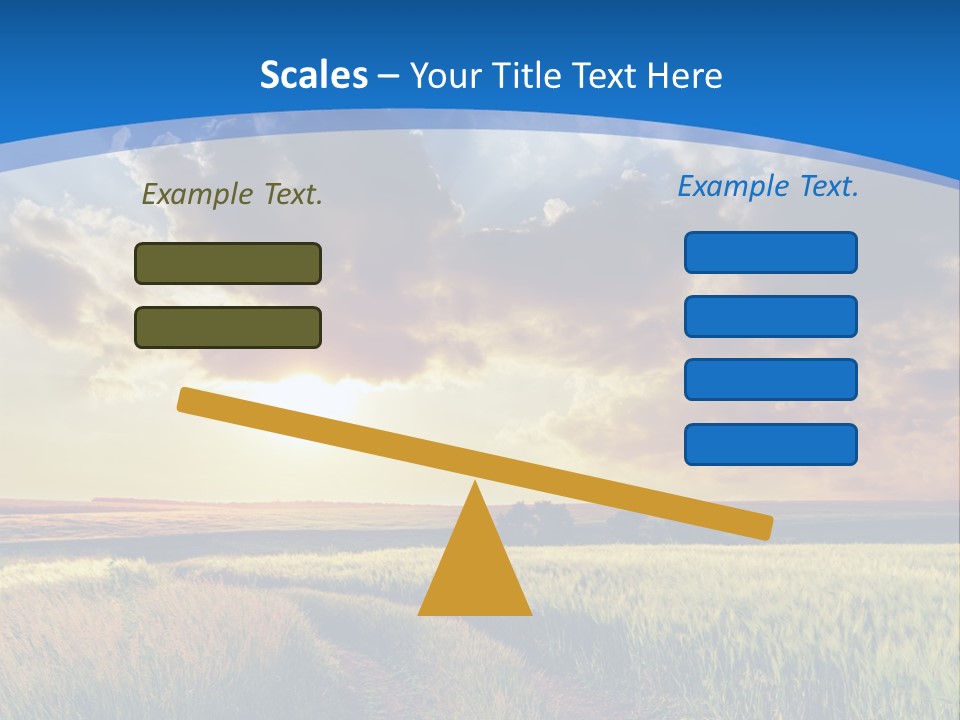 Scales – Your Title Text Here

Example Text.

Example Text.